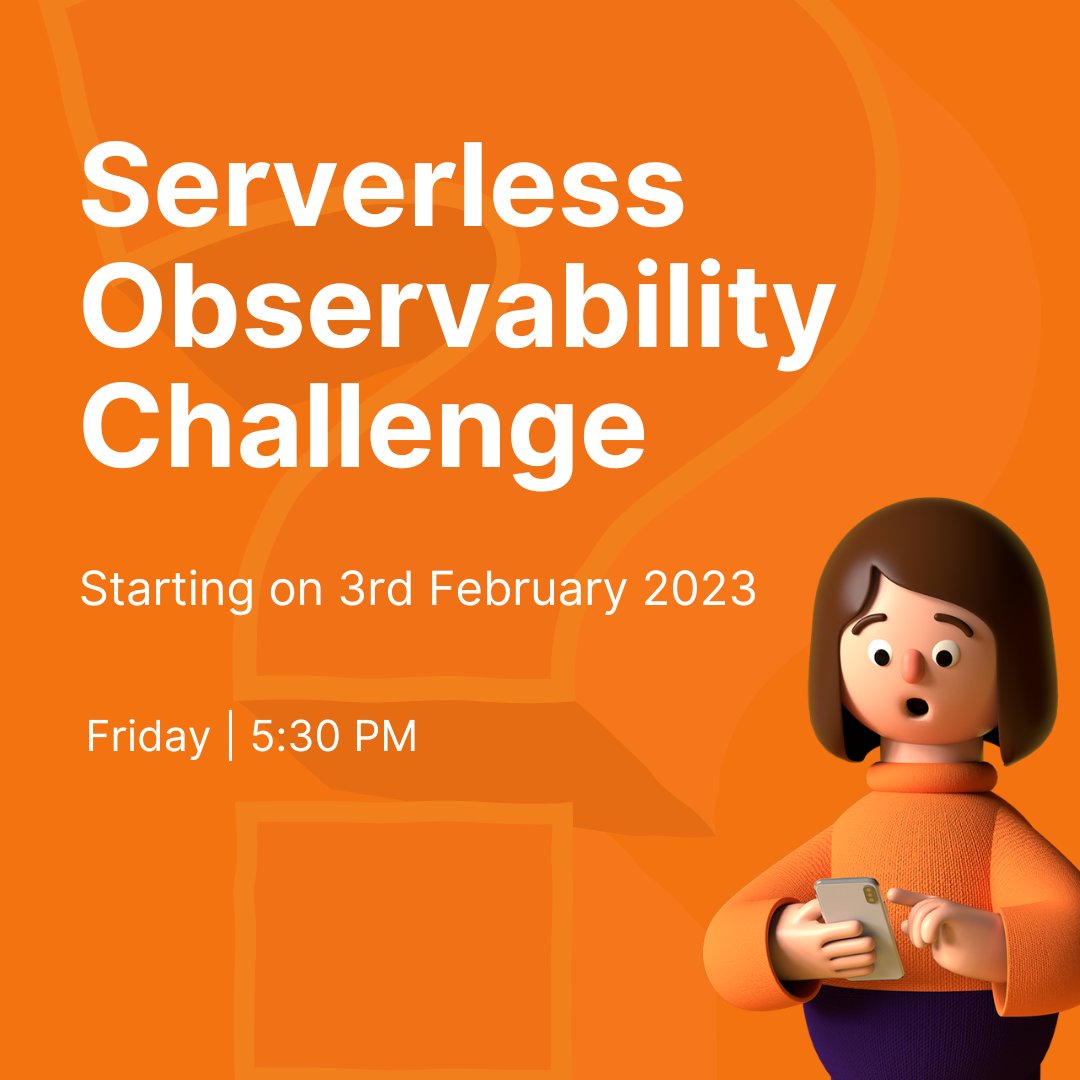 Serverless Observability Challenge

Starting on 3rd February 2023

Friday | 5:30 PM